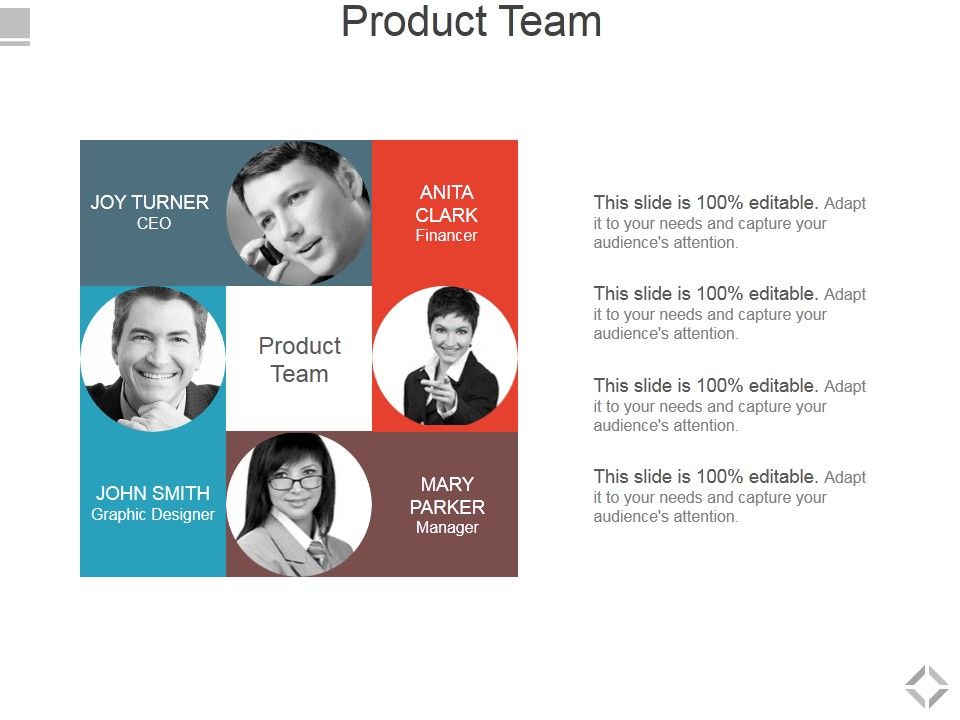 Product Team

JOY TURNER
CEO

ANITA CLARK
Financer

Product Team

JOHN SMITH
Graphic Designer

MARY PARKER
Manager

This slide is 100% editable. Adapt it to your needs and capture your audience's attention.

This slide is 100% editable. Adapt it to your needs and capture your audience's attention.

This slide is 100% editable. Adapt it to your needs and capture your audience's attention.

This slide is 100% editable. Adapt it to your needs and capture your audience's attention.